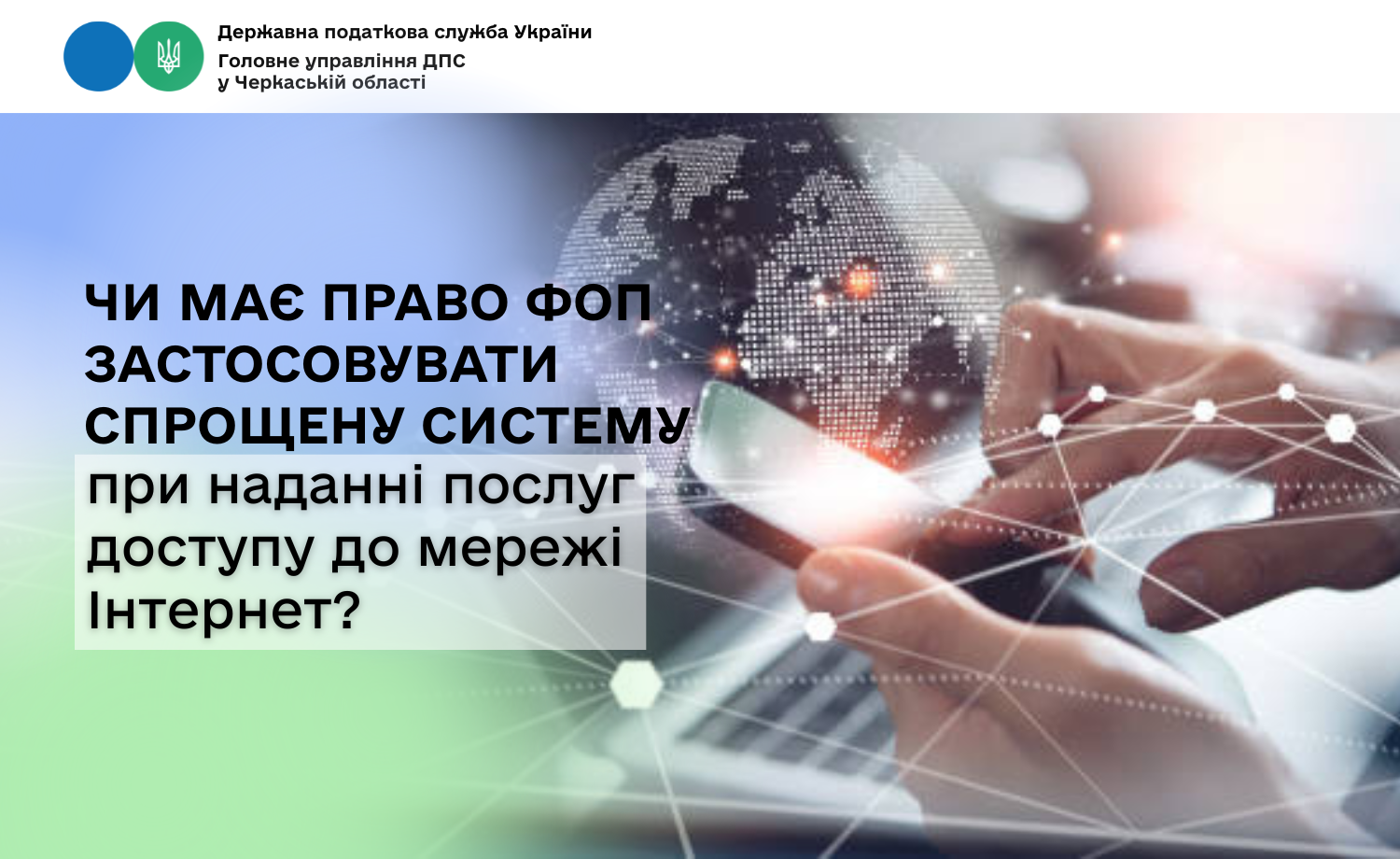 Державна податкова служба України
Головне управління ДПС у Черкаській області

ЧИ МАЄ ПРАВО ФОП ЗАСТОСОВУВАТИ СПРОЩЕНУ СИСТЕМУ при наданні послуг доступу до мережі Інтернет?